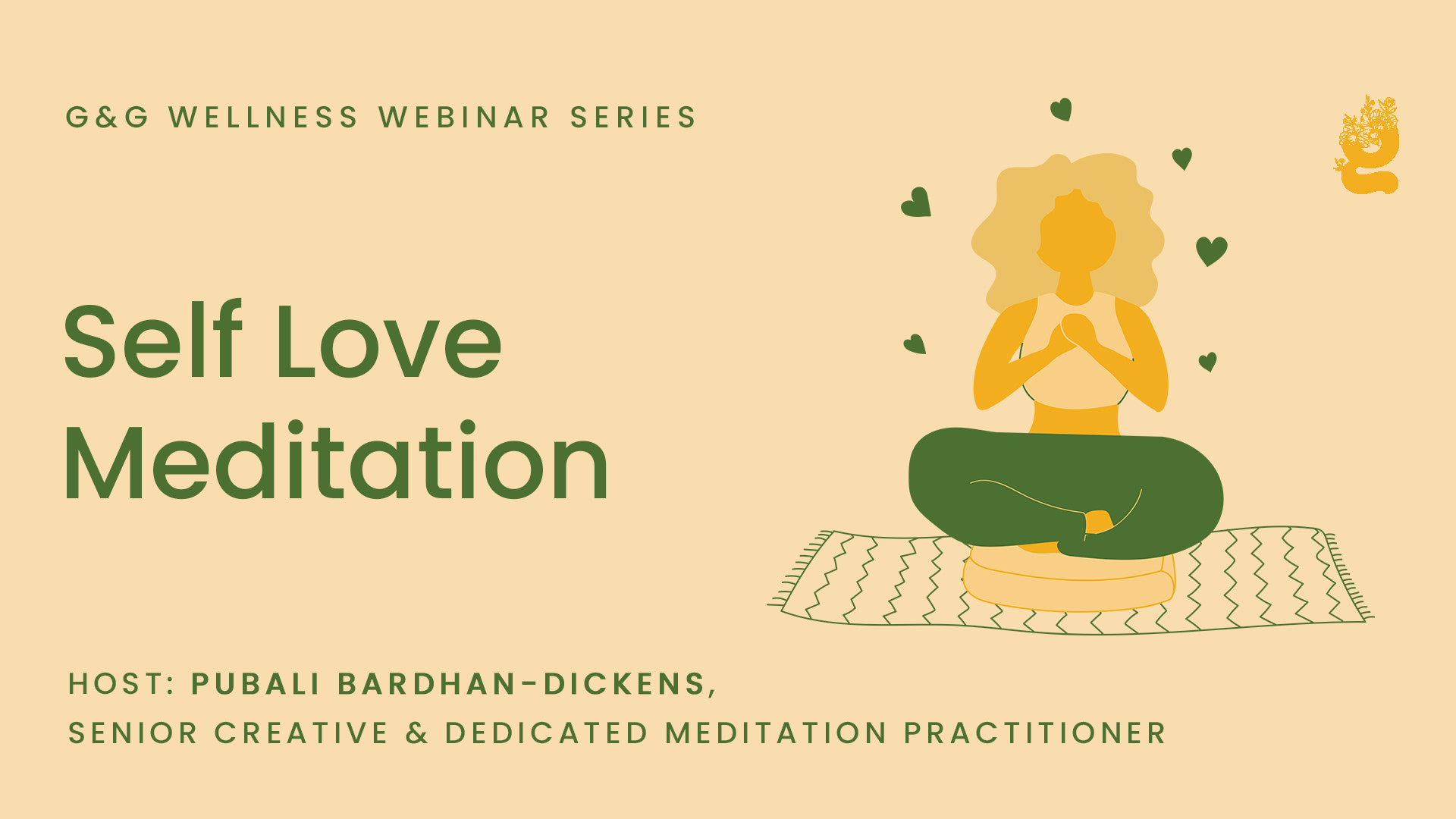 G&G WELLNESS WEBINAR SERIES

Self Love Meditation

HOST: PUBALI BARDHAN-DICKENS,
SENIOR CREATIVE & DEDICATED MEDITATION PRACTITIONER